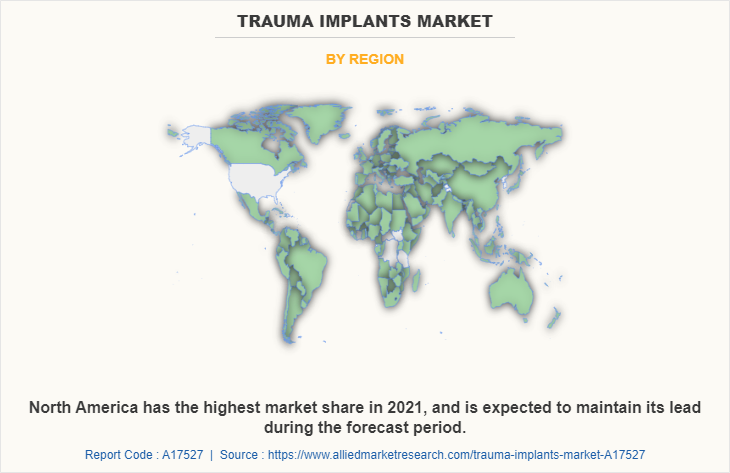 TRAUMA IMPLANTS MARKET

BY REGION

North America has the highest market share in 2021, and is expected to maintain its lead during the forecast period.

Report Code : A17527 | Source : https://www.alliedmarketresearch.com/trauma-implants-market-A17527